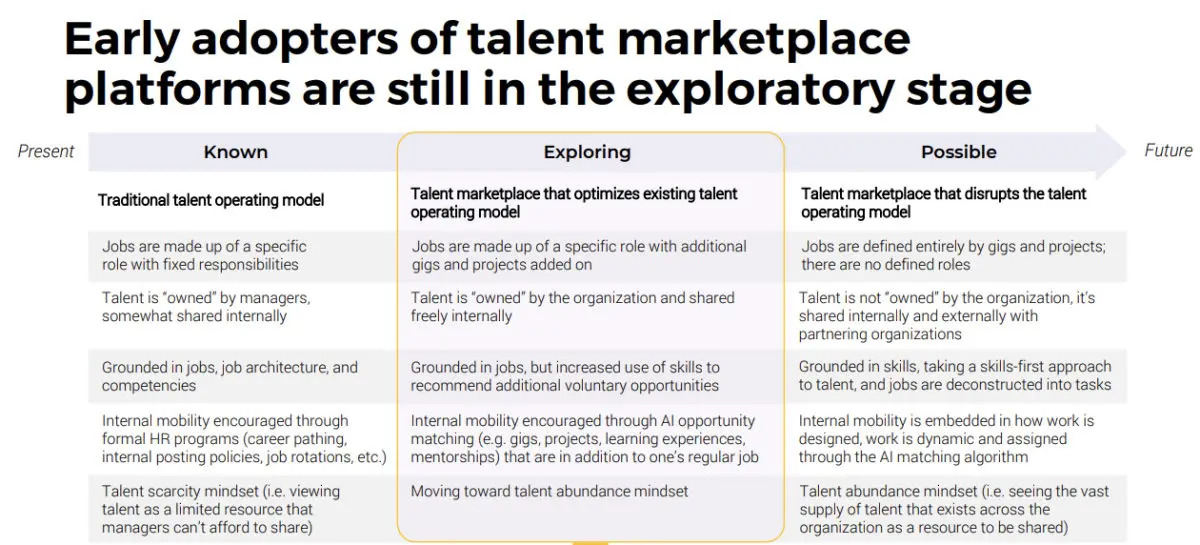 Early adopters of talent marketplace platforms are still in the exploratory stage

Present

Future

| Known | Exploring | Possible |
|---|---|---|
| Traditional talent operating model | Talent marketplace that optimizes existing talent operating model | Talent marketplace that disrupts the talent operating model |
| Jobs are made up of a specific role with fixed responsibilities | Jobs are made up of a specific role with additional gigs and projects added on | Jobs are defined entirely by gigs and projects; there are no defined roles |
| Talent is "owned" by managers, somewhat shared internally | Talent is "owned" by the organization and shared freely internally | Talent is not "owned" by the organization, it's shared internally and externally with partnering organizations |
| Grounded in jobs, job architecture, and competencies | Grounded in jobs, but increased use of skills to recommend additional voluntary opportunities | Grounded in skills, taking a skills-first approach to talent, and jobs are deconstructed into tasks |
| Internal mobility encouraged through formal HR programs (career pathing, internal posting policies, job rotations, etc.) | Internal mobility encouraged through AI opportunity matching (e.g. gigs, projects, learning experiences, mentorships) that are in addition to one's regular job | Internal mobility is embedded in how work is designed, work is dynamic and assigned through the AI matching algorithm |
| Talent scarcity mindset (i.e. viewing talent as a limited resource that managers can't afford to share) | Moving toward talent abundance mindset | Talent abundance mindset (i.e. seeing the vast supply of talent that exists across the organization as a resource to be shared) |